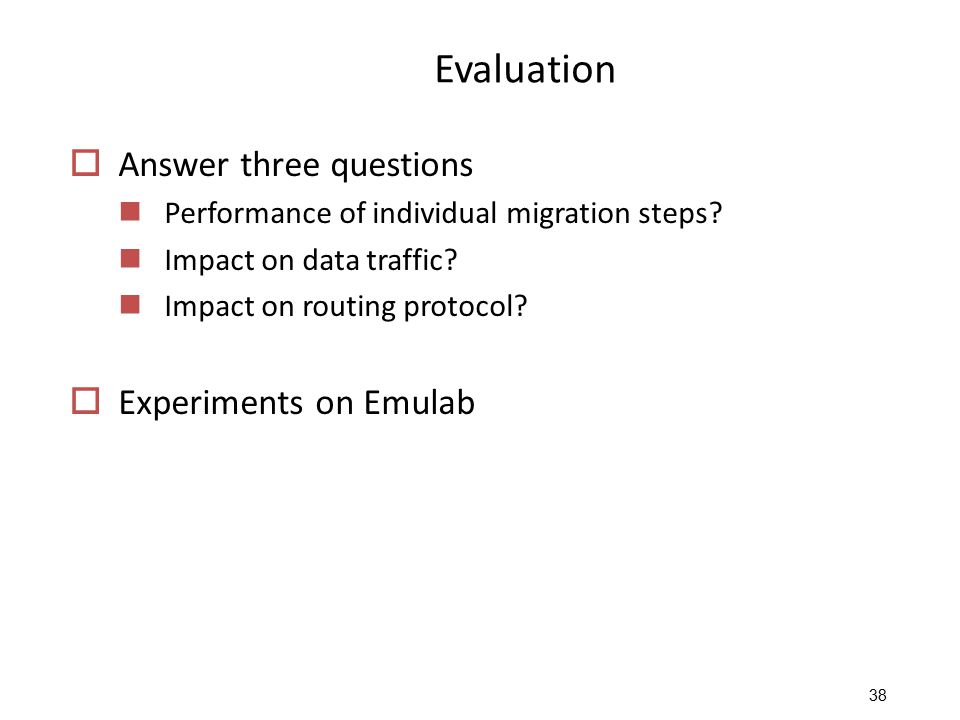 Evaluation

Answer three questions

Performance of individual migration steps?

Impact on data traffic?

Impact on routing protocol?

Experiments on Emulab

38